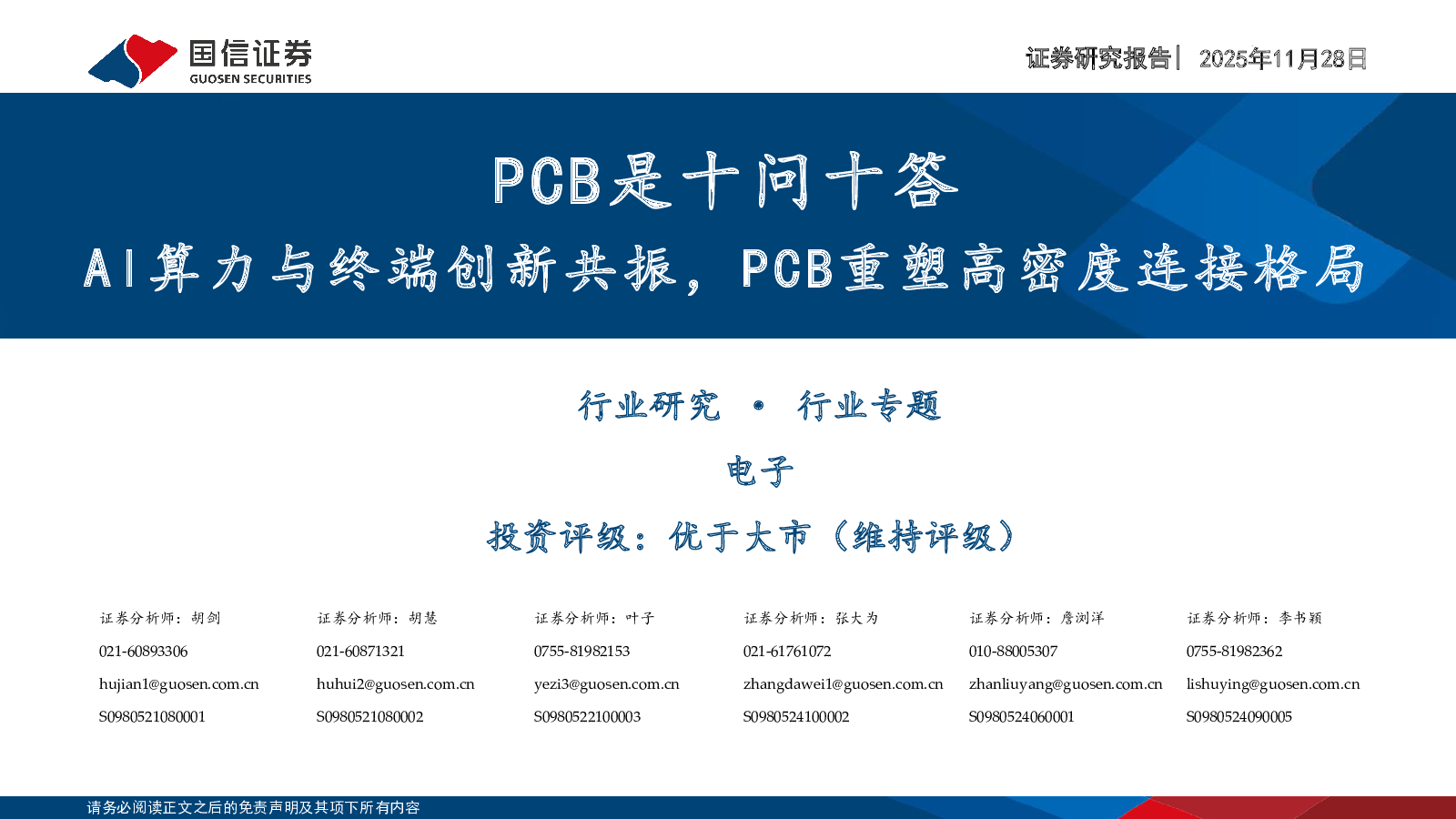 国信证券
GUOSEN SECURITIES

证券研究报告 | 2025年11月28日

PCB是十问十答

AI算力与终端创新共振，PCB重塑高密度连接格局

行业研究 · 行业专题

电子

投资评级：优于大市（维持评级）

证券分析师：胡剑
021-60893306
hujian1@guosen.com.cn
S0980521080001

证券分析师：胡慧
021-60871321
huhui2@guosen.com.cn
S0980521080002

证券分析师：叶子
0755-81982153
yezi3@guosen.com.cn
S0980522100003

证券分析师：张大为
021-61761072
zhangdawei1@guosen.com.cn
S0980524100002

证券分析师：詹浏洋
010-88005307
zhanliuyang@guosen.com.cn
S0980524060001

证券分析师：李书颖
0755-81982362
lishuying@guosen.com.cn
S0980524090005

请务必阅读正文之后的免责声明及其项下所有内容